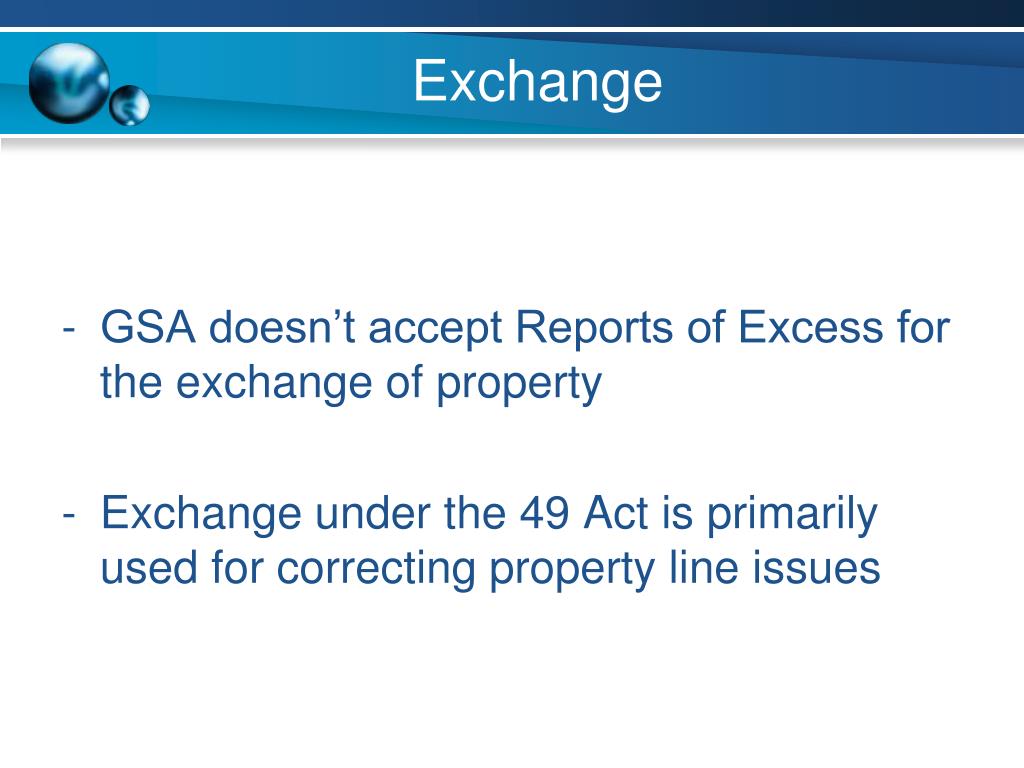 Exchange

- GSA doesn’t accept Reports of Excess for the exchange of property

- Exchange under the 49 Act is primarily used for correcting property line issues